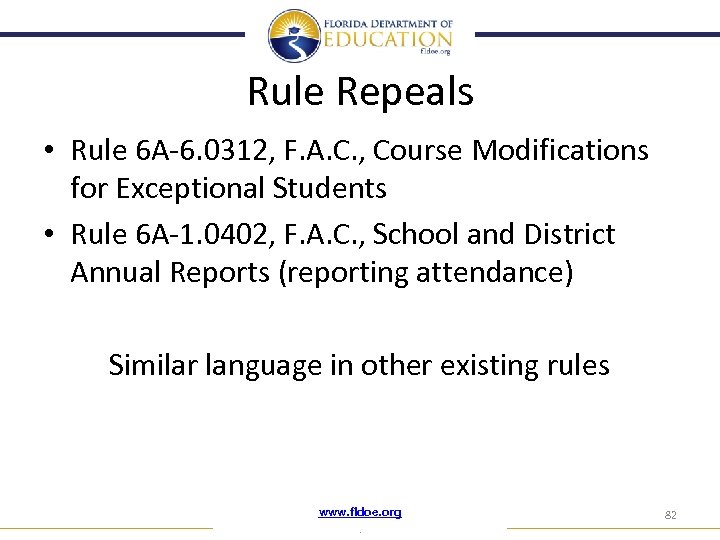 FLORIDA DEPARTMENT OF
EDUCATION
fldoe.org

Rule Repeals

• Rule 6A-6.0312, F.A.C., Course Modifications for Exceptional Students
• Rule 6A-1.0402, F.A.C., School and District Annual Reports (reporting attendance)

Similar language in other existing rules

www.fldoe.org

82